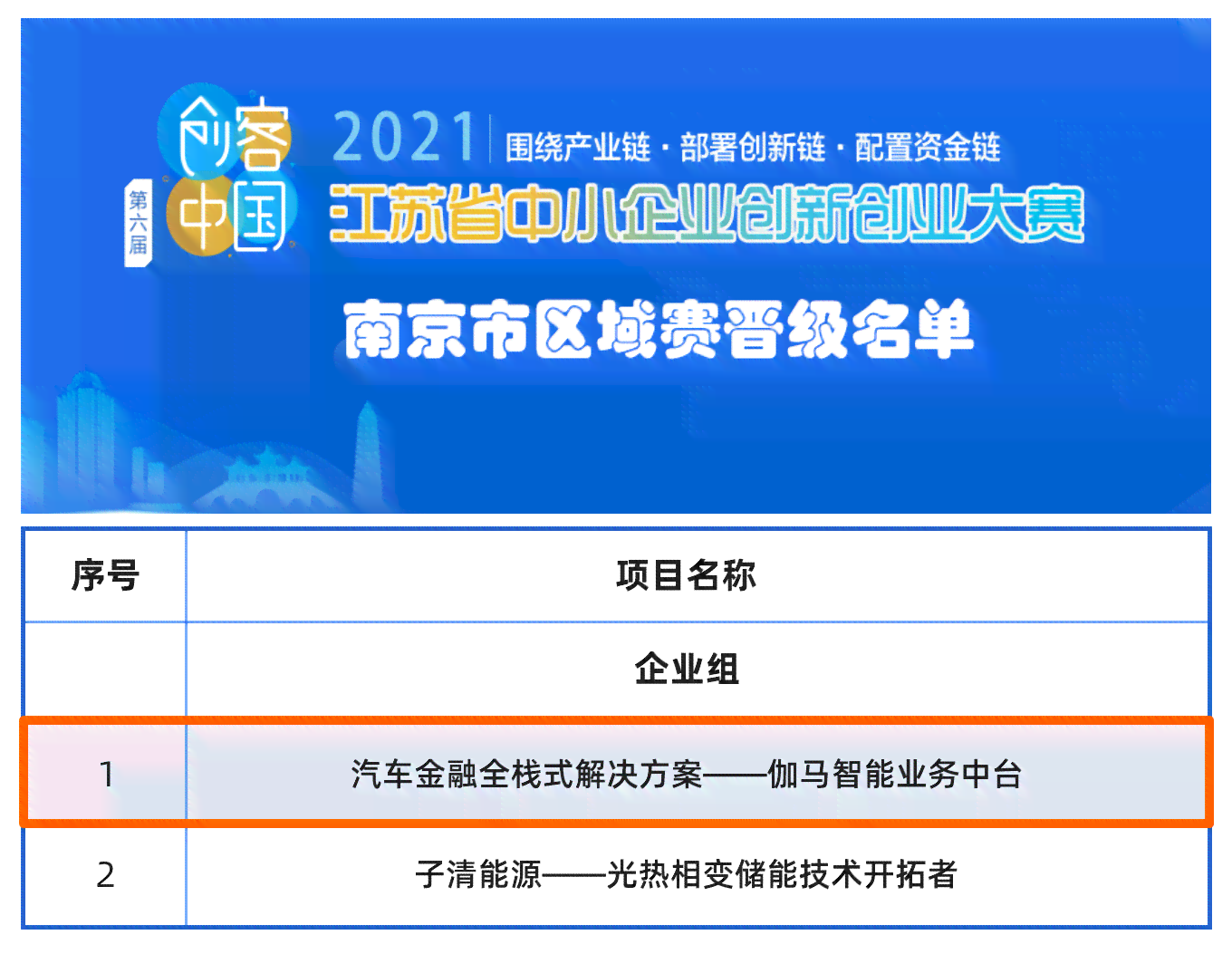 创客中国
第六届
2021 围绕产业链 · 部署创新链 · 配置资金链
江苏省中小企业创新创业大赛
南京市区域赛晋级名单

| 序号 | 项目名称 |
|---|---|
| | 企业组 |
| 1 | 汽车金融全栈式解决方案——伽马智能业务中台 |
| 2 | 子清能源——光热相变储能技术开拓者 |